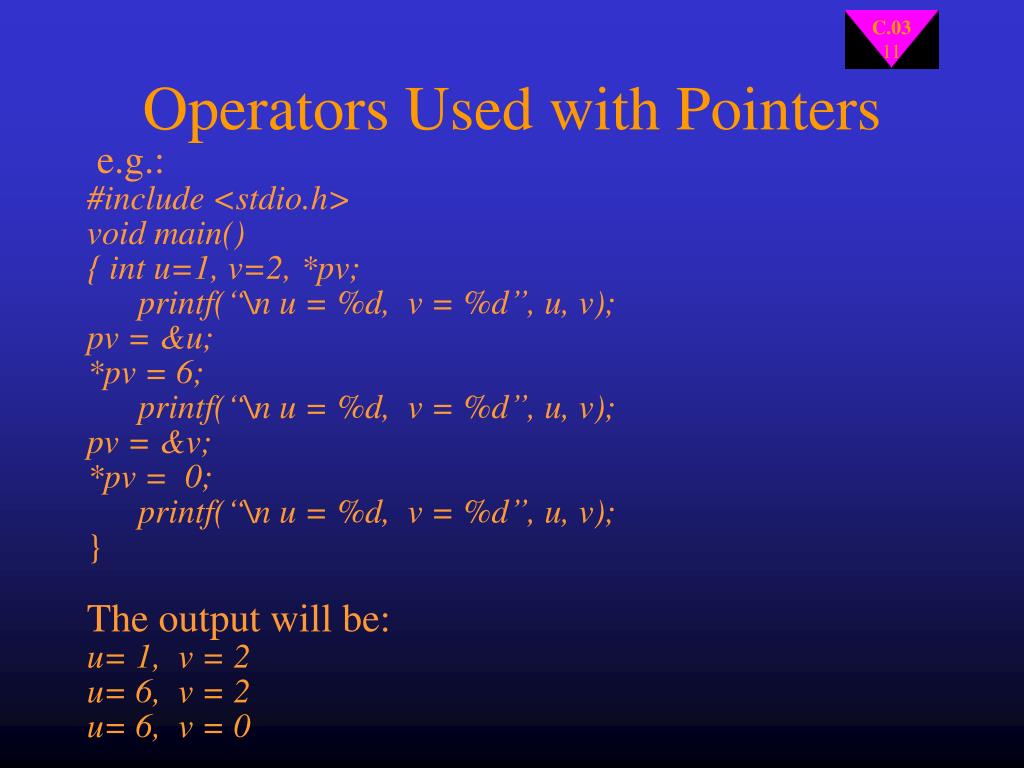 C.03
11

Operators Used with Pointers

e.g.:
#include <stdio.h>
void main()
{ int u=1, v=2, *pv;
printf(“\n u = %d, v = %d”, u, v);
pv = &u;
*pv = 6;
printf(“\n u = %d, v = %d”, u, v);
pv = &v;
*pv = 0;
printf(“\n u = %d, v = %d”, u, v);
}

The output will be:
u= 1, v = 2
u= 6, v = 2
u= 6, v = 0